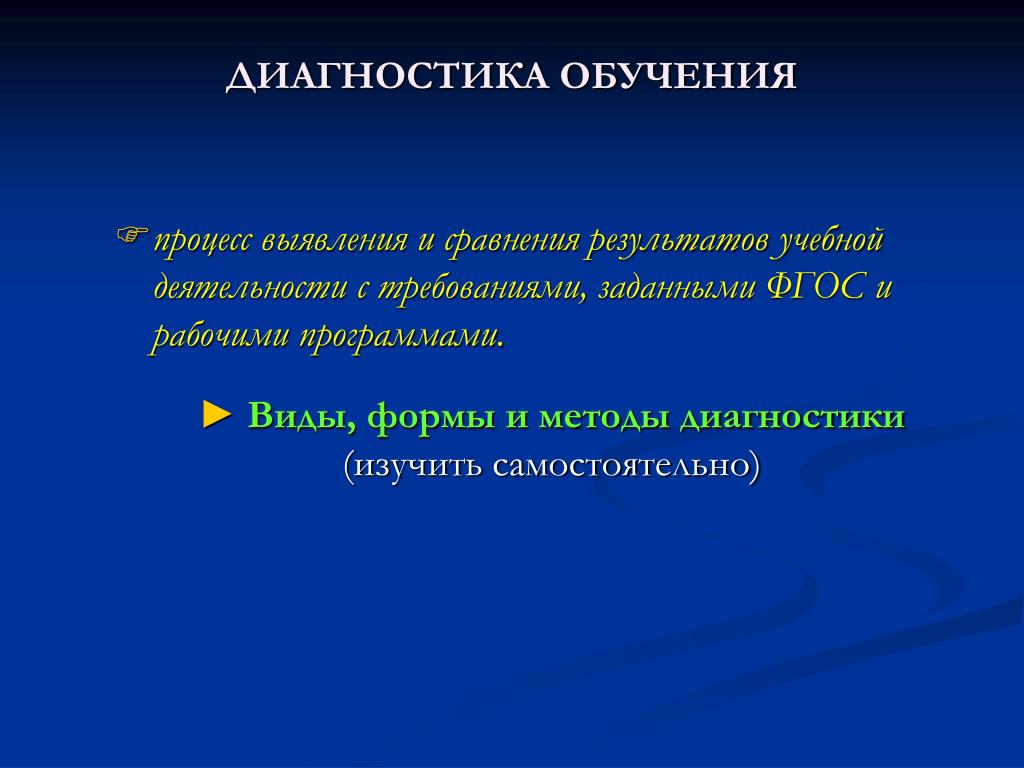 ДИАГНОСТИКА ОБУЧЕНИЯ

☞ процесс выявления и сравнения результатов учебной деятельности с требованиями, заданными ФГОС и рабочими программами.

► Виды, формы и методы диагностики (изучить самостоятельно)